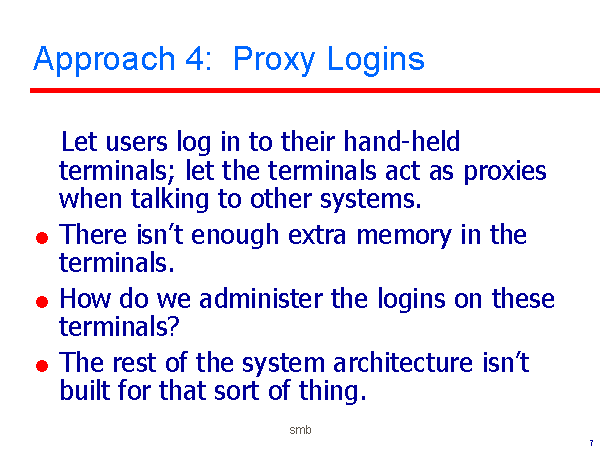 Approach 4: Proxy Logins

Let users log in to their hand-held terminals; let the terminals act as proxies when talking to other systems.

- There isn't enough extra memory in the terminals.
- How do we administer the logins on these terminals?
- The rest of the system architecture isn't built for that sort of thing.

smb

7